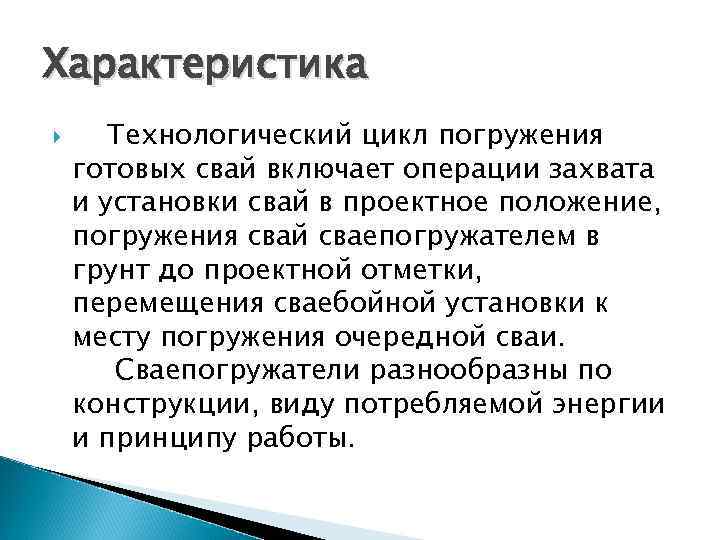 Характеристика

Технологический цикл погружения готовых свай включает операции захвата и установки свай в проектное положение, погружения свай сваепогружателем в грунт до проектной отметки, перемещения сваебойной установки к месту погружения очередной сваи.

Сваепогружатели разнообразны по конструкции, виду потребляемой энергии и принципу работы.